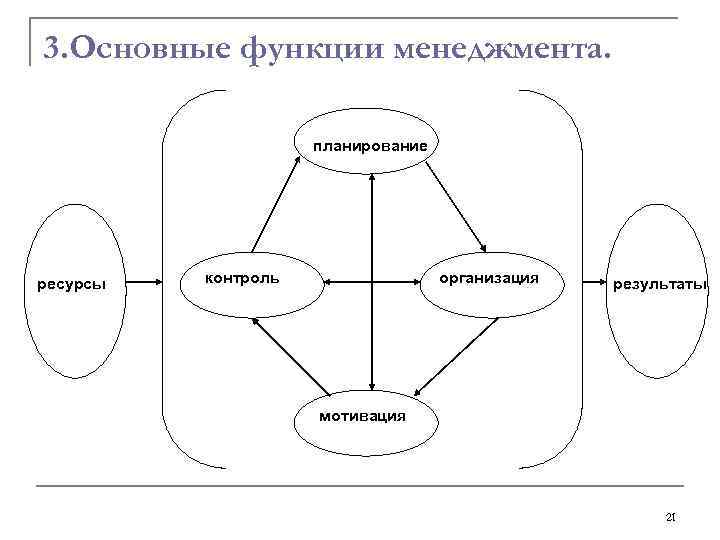 3.Основные функции менеджмента.

планирование

ресурсы

контроль

организация

результаты

мотивация

21